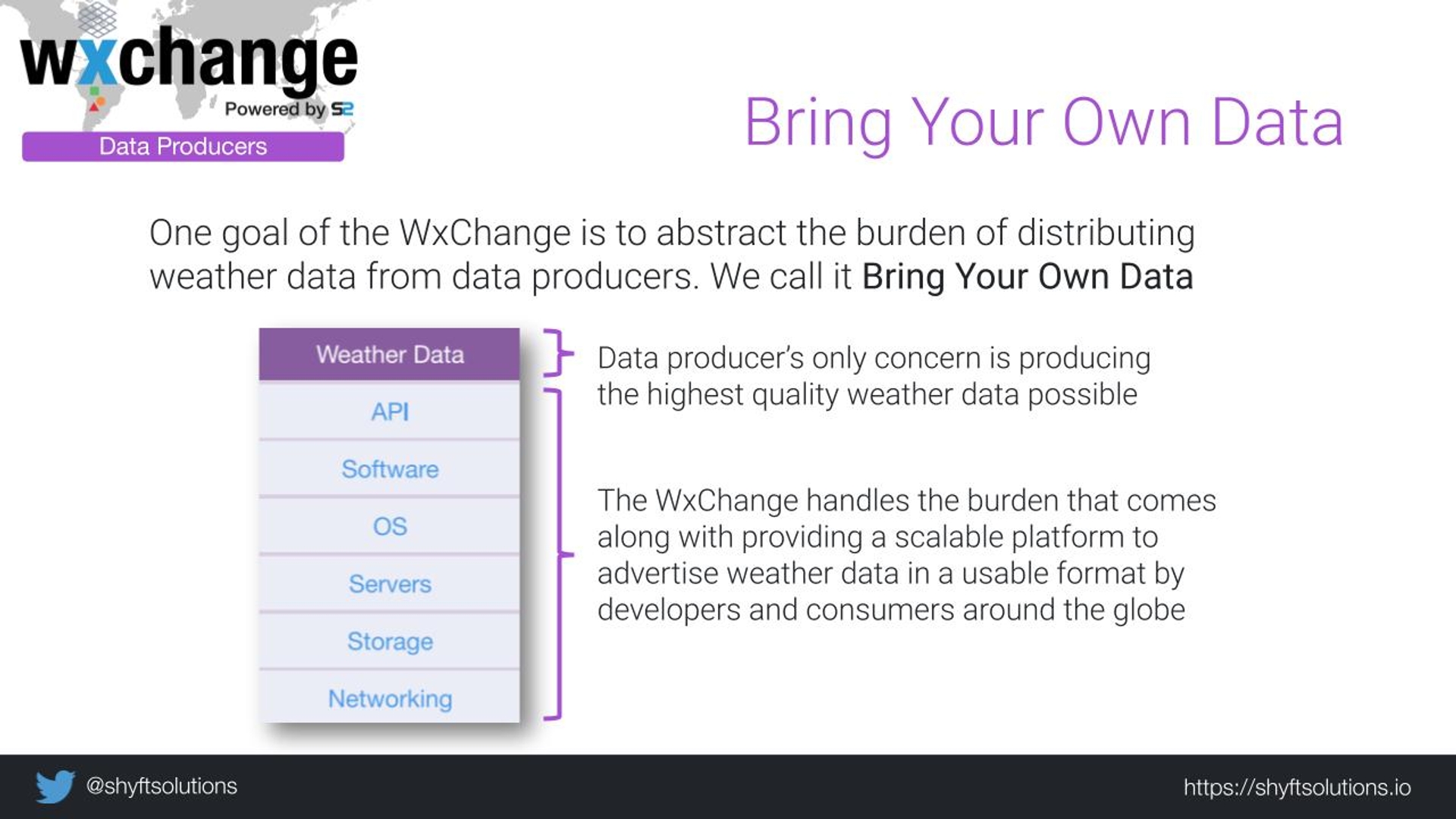 wxchange
Powered by S2
Data Producers

Bring Your Own Data

One goal of the WxChange is to abstract the burden of distributing weather data from data producers. We call it Bring Your Own Data

Weather Data
API
Software
OS
Servers
Storage
Networking

Data producer's only concern is producing the highest quality weather data possible

The WxChange handles the burden that comes along with providing a scalable platform to advertise weather data in a usable format by developers and consumers around the globe

@shyftsolutions

https://shyftsolutions.io